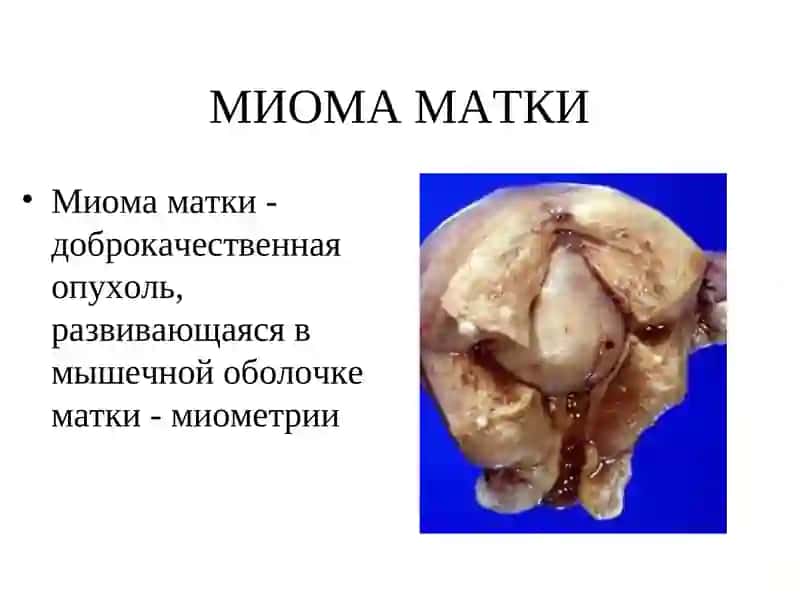 МИОМА МАТКИ

• Миома матки - доброкачественная опухоль, развивающаяся в мышечной оболочке матки - миометрии